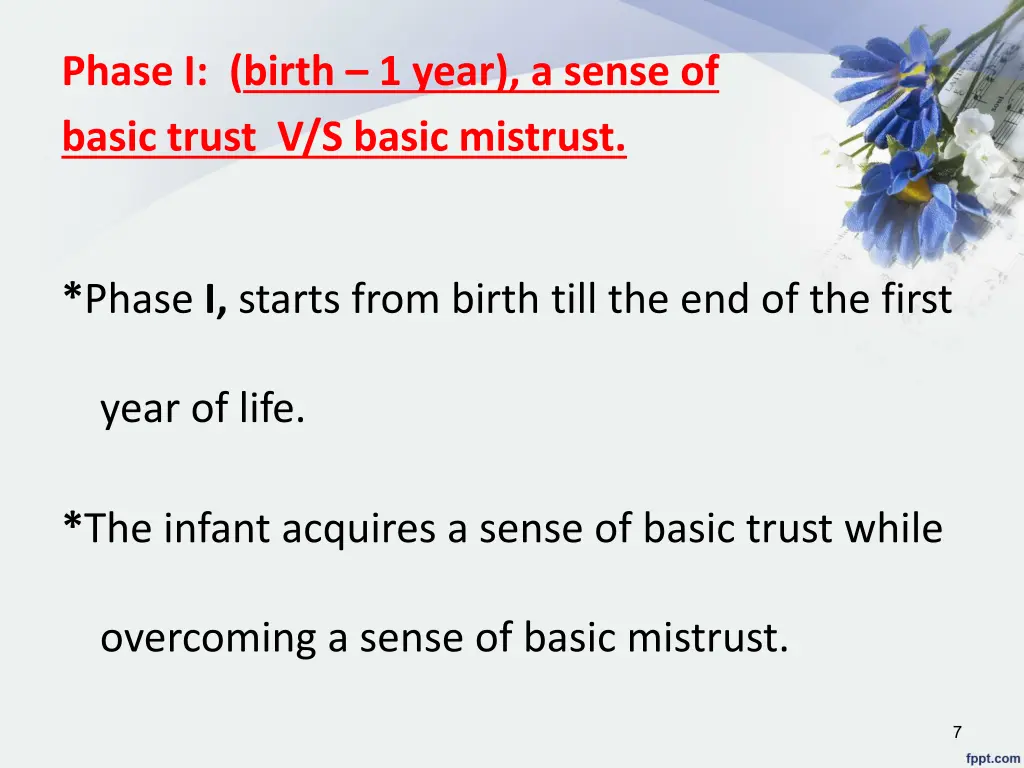 Phase I: (birth – 1 year), a sense of basic trust V/S basic mistrust.

*Phase I, starts from birth till the end of the first year of life.

*The infant acquires a sense of basic trust while overcoming a sense of basic mistrust.

7

fppt.com